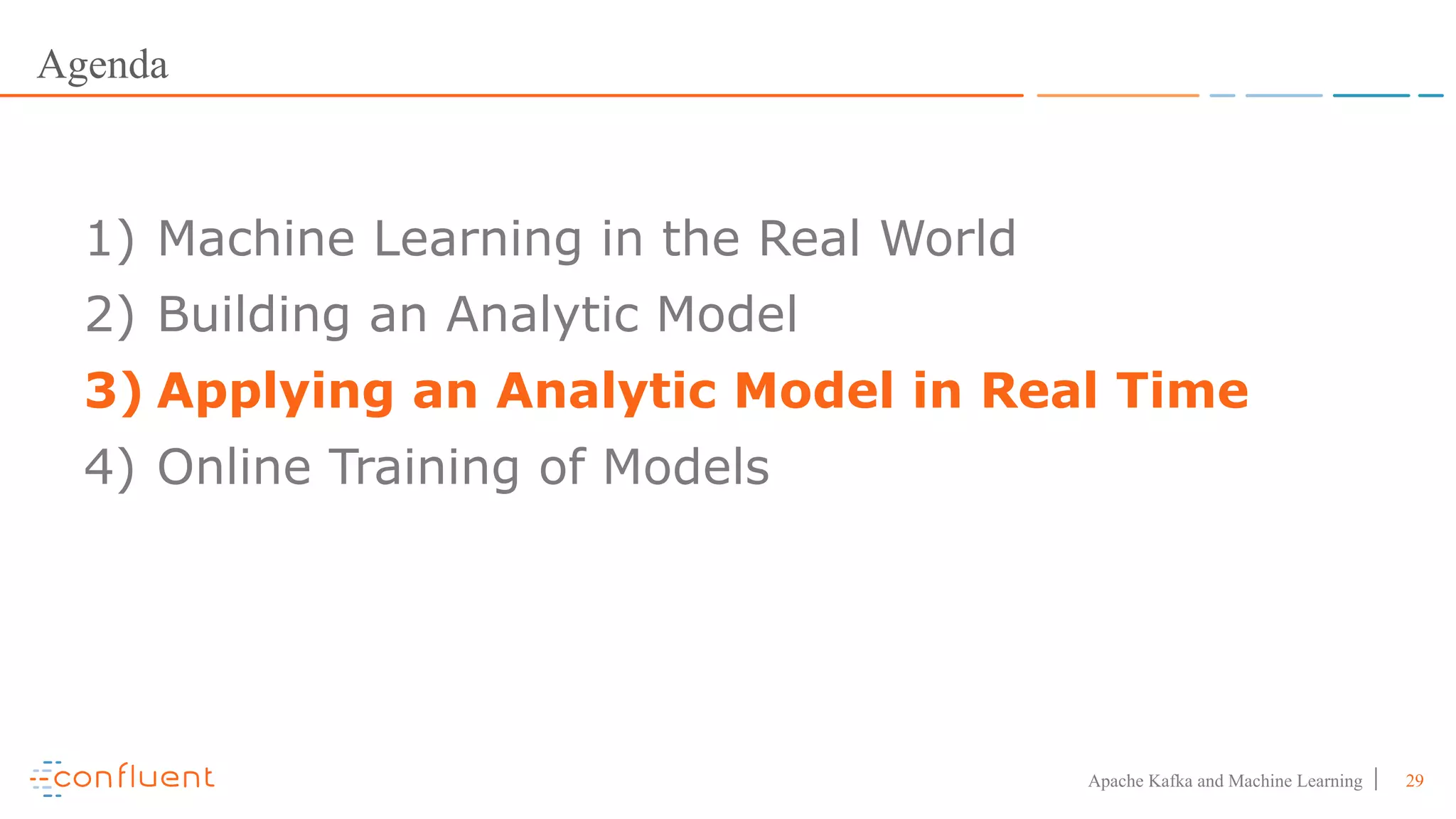 Agenda

1) Machine Learning in the Real World
2) Building an Analytic Model
3) Applying an Analytic Model in Real Time
4) Online Training of Models

confluent

Apache Kafka and Machine Learning | 29